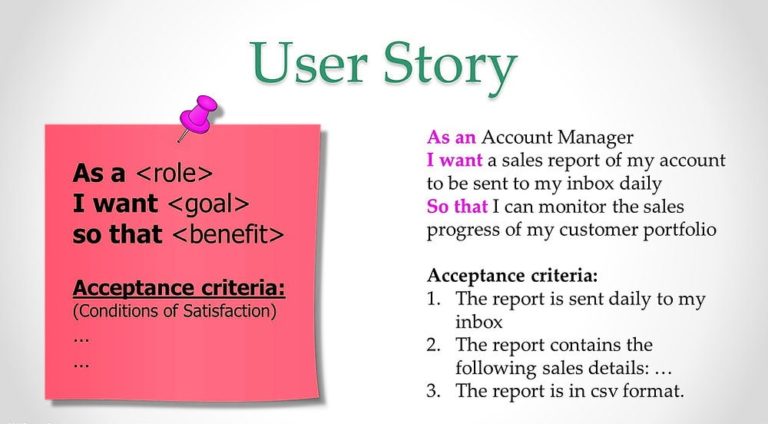 User Story

As a <role>
I want <goal>
so that <benefit>

Acceptance criteria:
(Conditions of Satisfaction)
...
...

As an Account Manager
I want a sales report of my account to be sent to my inbox daily
So that I can monitor the sales progress of my customer portfolio

Acceptance criteria:
1. The report is sent daily to my inbox
2. The report contains the following sales details: ...
3. The report is in csv format.